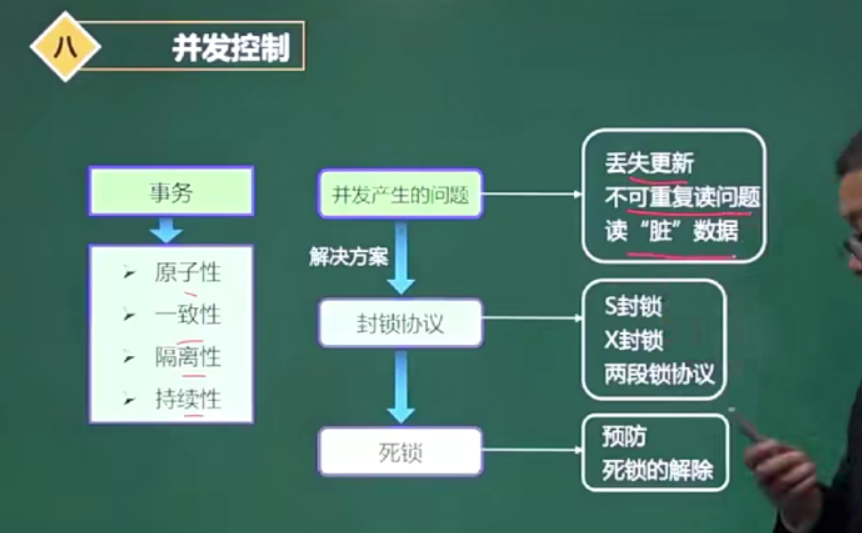 八 并发控制

事务

➢ 原子性
➢ 一致性
➢ 隔离性
➢ 持续性

并发产生的问题

解决方案

封锁协议

死锁

丢失更新
不可重复读问题
读“脏”数据

S封锁
X封锁
两段锁协议

预防
死锁的解除